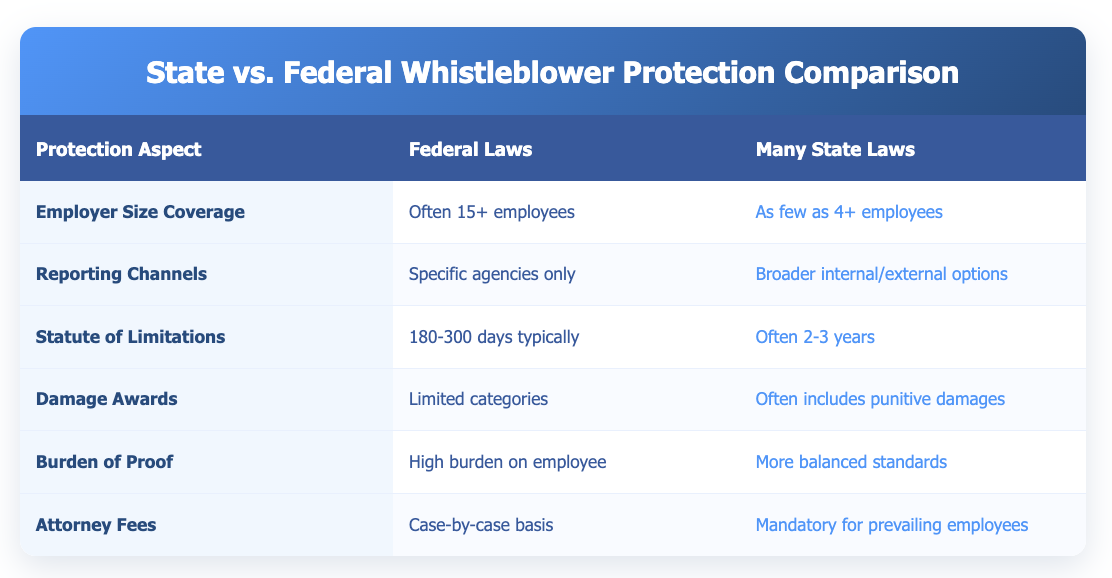 State vs. Federal Whistleblower Protection Comparison

| Protection Aspect | Federal Laws | Many State Laws |
|---|---|---|
| Employer Size Coverage | Often 15+ employees | As few as 4+ employees |
| Reporting Channels | Specific agencies only | Broader internal/external options |
| Statute of Limitations | 180-300 days typically | Often 2-3 years |
| Damage Awards | Limited categories | Often includes punitive damages |
| Burden of Proof | High burden on employee | More balanced standards |
| Attorney Fees | Case-by-case basis | Mandatory for prevailing employees |